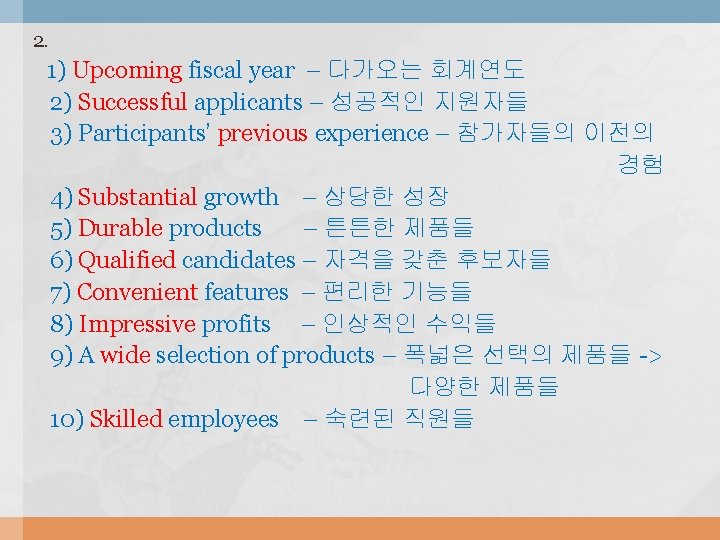 2.

1) Upcoming fiscal year – 다가오는 회계연도
2) Successful applicants – 성공적인 지원자들
3) Participants' previous experience – 참가자들의 이전의 경험
4) Substantial growth – 상당한 성장
5) Durable products – 튼튼한 제품들
6) Qualified candidates – 자격을 갖춘 후보자들
7) Convenient features – 편리한 기능들
8) Impressive profits – 인상적인 수익들
9) A wide selection of products – 폭넓은 선택의 제품들 -> 다양한 제품들
10) Skilled employees – 숙련된 직원들